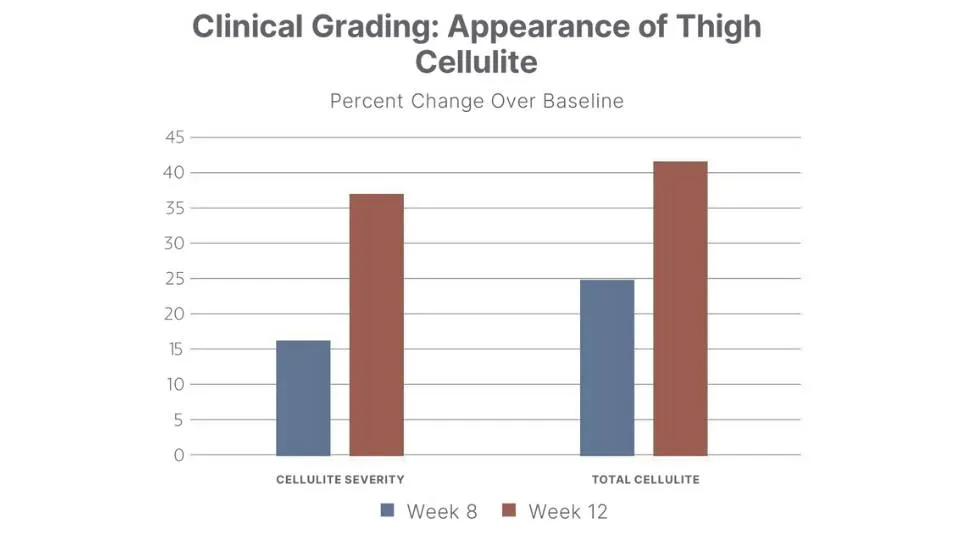 Clinical Grading: Appearance of Thigh Cellulite

Percent Change Over Baseline

45
40
35
30
25
20
15
10
5
0

CELLULITE SEVERITY
TOTAL CELLULITE

Week 8
Week 12